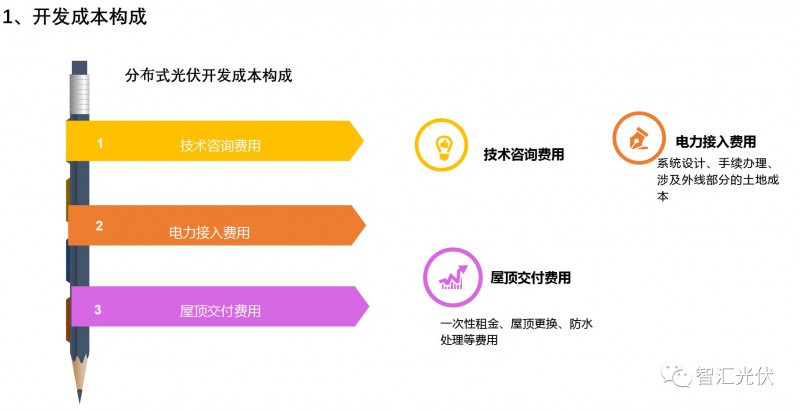 1、开发成本构成

分布式光伏开发成本构成

1 技术咨询费用

2 电力接入费用

3 屋顶交付费用

技术咨询费用

电力接入费用

系统设计、手续办理、涉及外线部分的土地成本

屋顶交付费用

一次性租金、屋顶更换、防水处理等费用

智汇光伏